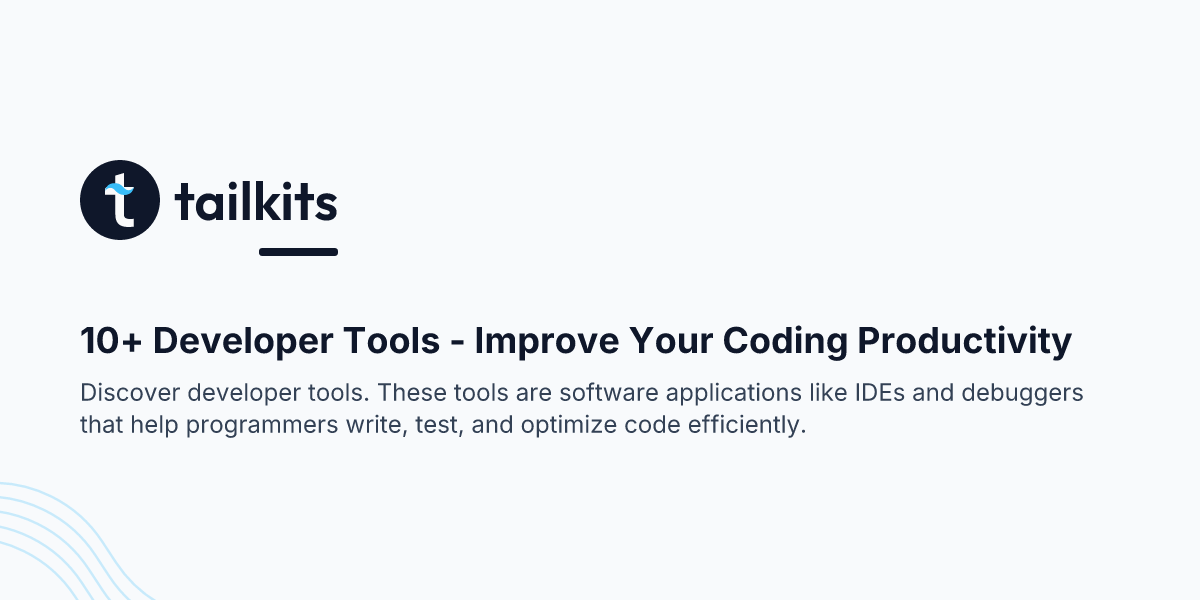 t tailkits

10+ Developer Tools - Improve Your Coding Productivity

Discover developer tools. These tools are software applications like IDEs and debuggers that help programmers write, test, and optimize code efficiently.